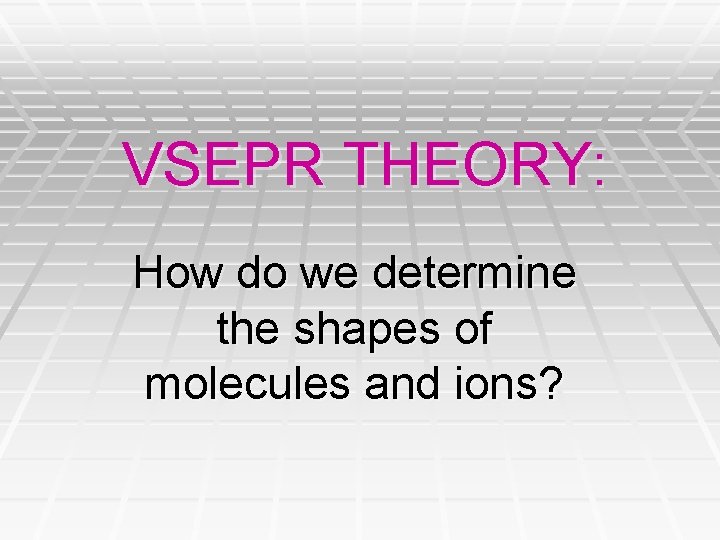 VSEPR THEORY:

How do we determine the shapes of molecules and ions?